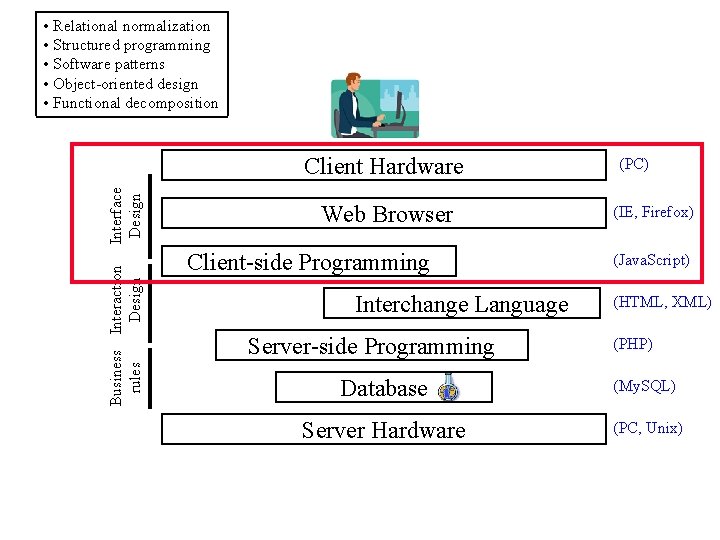 • Relational normalization
• Structured programming
• Software patterns
• Object-oriented design
• Functional decomposition

Interface Design

Interaction Design

Business rules

Client Hardware (PC)

Web Browser (IE, Firefox)

Client-side Programming (JavaScript)

Interchange Language (HTML, XML)

Server-side Programming (PHP)

Database (MySQL)

Server Hardware (PC, Unix)